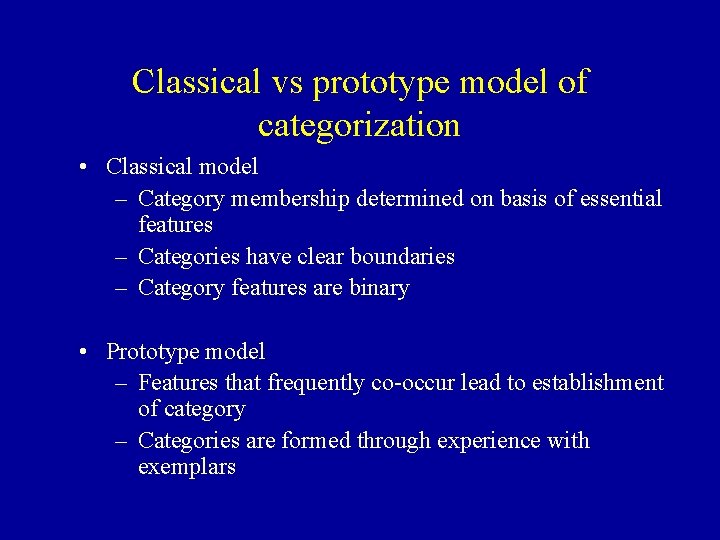 Classical vs prototype model of categorization

• Classical model
– Category membership determined on basis of essential features
– Categories have clear boundaries
– Category features are binary

• Prototype model
– Features that frequently co-occur lead to establishment of category
– Categories are formed through experience with exemplars